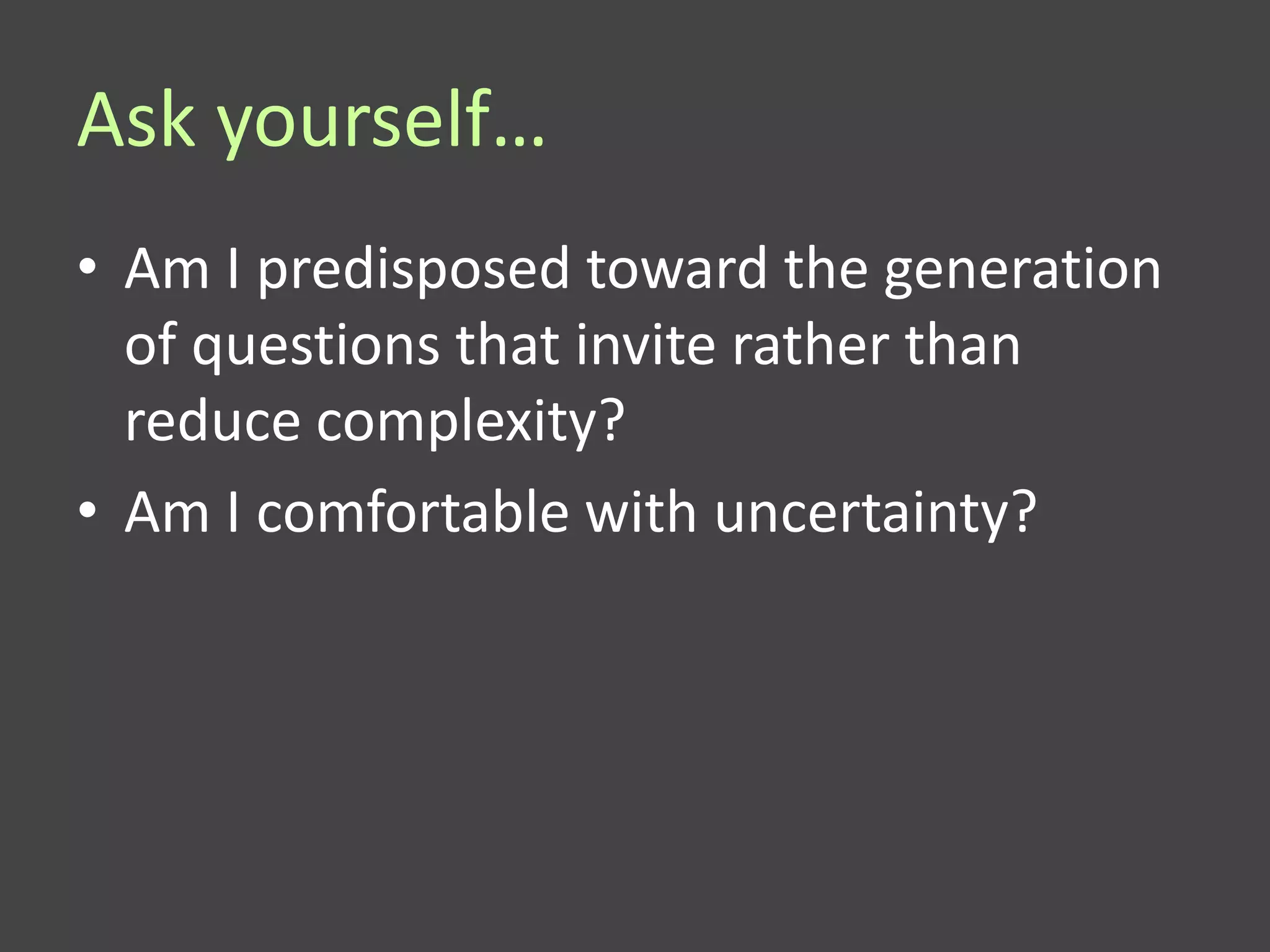 Ask yourself…

• Am I predisposed toward the generation of questions that invite rather than reduce complexity?
• Am I comfortable with uncertainty?